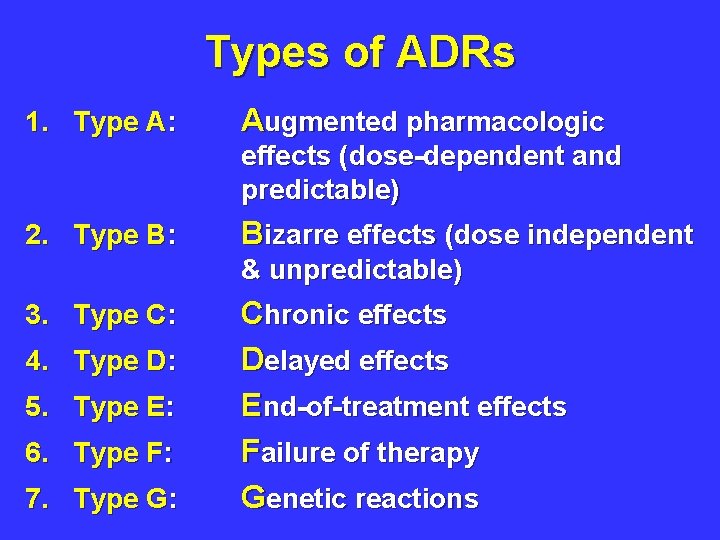 Types of ADRs

1. Type A: Augmented pharmacologic effects (dose-dependent and predictable)
2. Type B: Bizarre effects (dose independent & unpredictable)
3. Type C: Chronic effects
4. Type D: Delayed effects
5. Type E: End-of-treatment effects
6. Type F: Failure of therapy
7. Type G: Genetic reactions